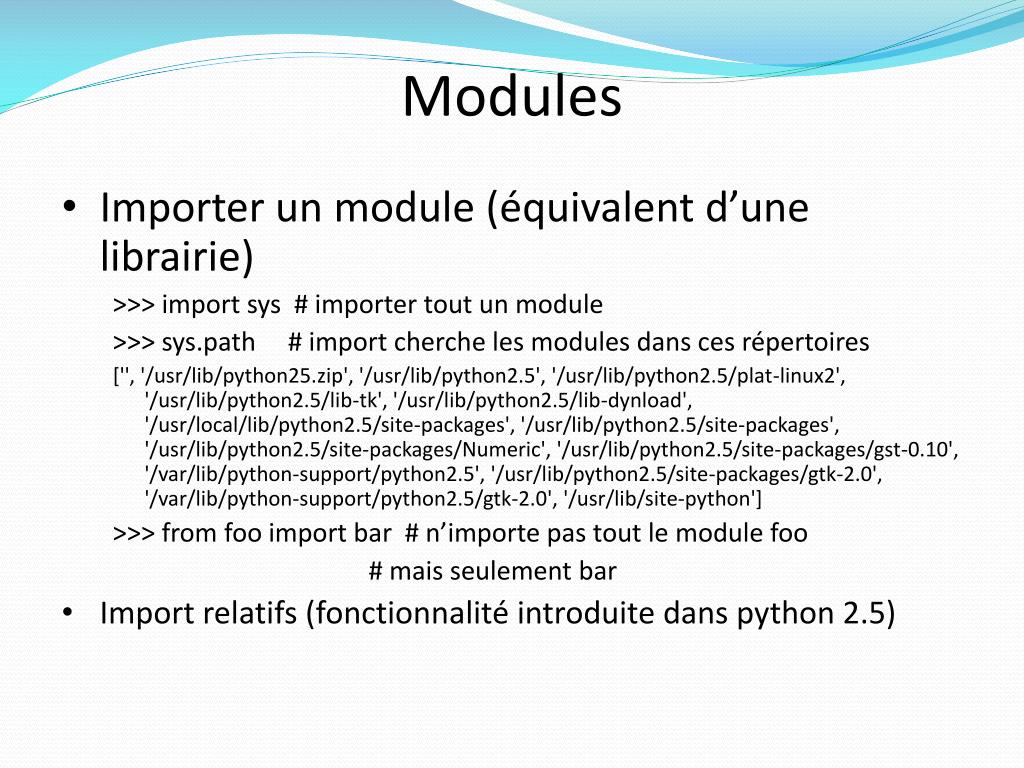 Modules

• Importer un module (équivalent d’une librairie)

>>> import sys # importer tout un module

>>> sys.path # import cherche les modules dans ces répertoires

['', '/usr/lib/python25.zip', '/usr/lib/python2.5', '/usr/lib/python2.5/plat-linux2', '/usr/lib/python2.5/lib-tk', '/usr/lib/python2.5/lib-dynload', '/usr/local/lib/python2.5/site-packages', '/usr/lib/python2.5/site-packages', '/usr/lib/python2.5/site-packages/Numeric', '/usr/lib/python2.5/site-packages/gst-0.10', '/var/lib/python-support/python2.5', '/usr/lib/python2.5/site-packages/gtk-2.0', '/var/lib/python-support/python2.5/gtk-2.0', '/usr/lib/site-python']

>>> from foo import bar # n’importe pas tout le module foo

# mais seulement bar

• Import relatifs (fonctionnalité introduite dans python 2.5)